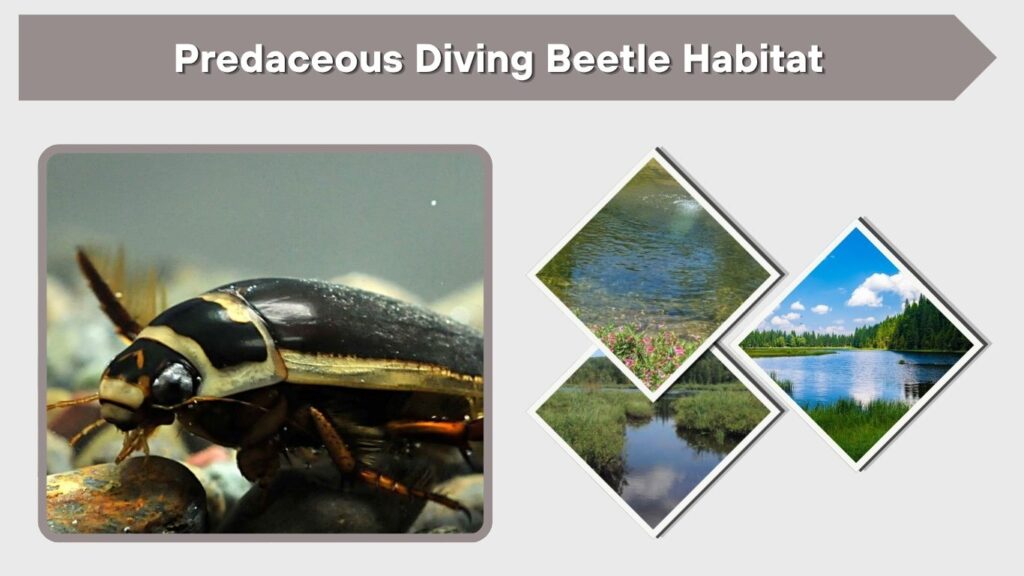 Predaceous Diving Beetle Habitat